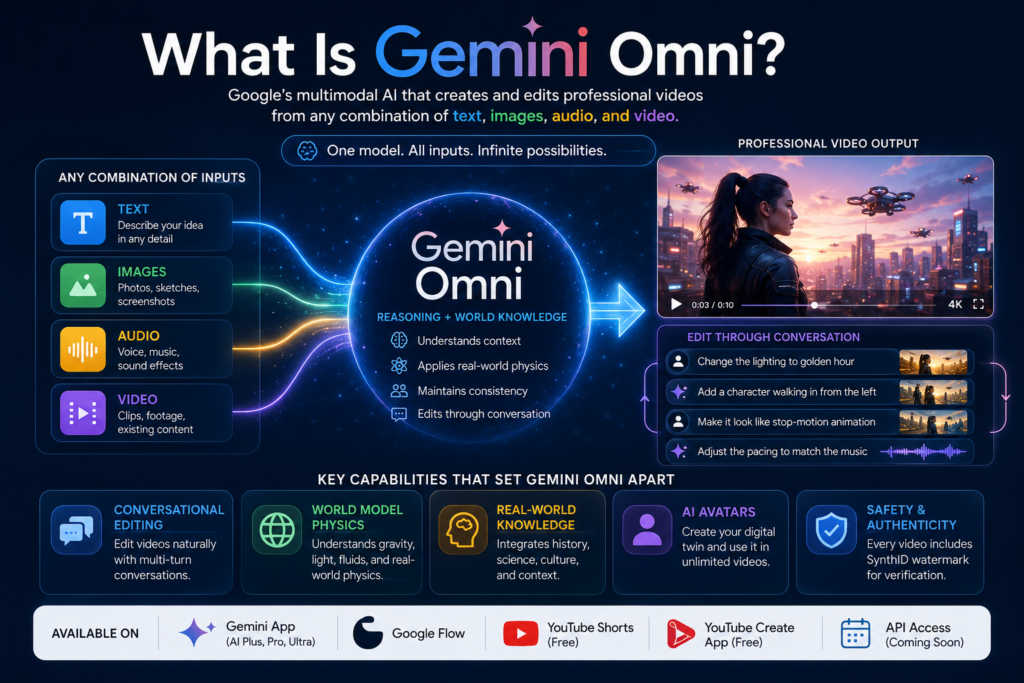 What Is Gemini Omni?

Google's multimodal AI that creates and edits professional videos from any combination of text, images, audio, and video.

One model. All inputs. Infinite possibilities.

ANY COMBINATION OF INPUTS

TEXT
Describe your idea in any detail

IMAGES
Photos, sketches, screenshots

AUDIO
Voice, music, sound effects

VIDEO
Clips, footage, existing content

Gemini Omni

REASONING + WORLD KNOWLEDGE

Understands context

Applies real-world physics

Maintains consistency

Edits through conversation

PROFESSIONAL VIDEO OUTPUT

0:03 / 0:10

4K

EDIT THROUGH CONVERSATION

Change the lighting to golden hour

Add a character walking in from the left

Make it look like stop-motion animation

Adjust the pacing to match the music

KEY CAPABILITIES THAT SET GEMINI OMNI APART

CONVERSATIONAL EDITING
Edit videos naturally with multi-turn conversations.

WORLD MODEL PHYSICS
Understands gravity, light, fluids, and real-world physics.

REAL-WORLD KNOWLEDGE
Integrates history, science, culture, and context.

AI AVATARS
Create your digital twin and use it in unlimited videos.

SAFETY & AUTHENTICITY
Every video includes SynthID watermark for verification.

AVAILABLE ON

Gemini App
(AI Plus, Pro, Ultra)

Google Flow

YouTube Shorts
(Free)

YouTube Create App (Free)

API Access
(Coming Soon)